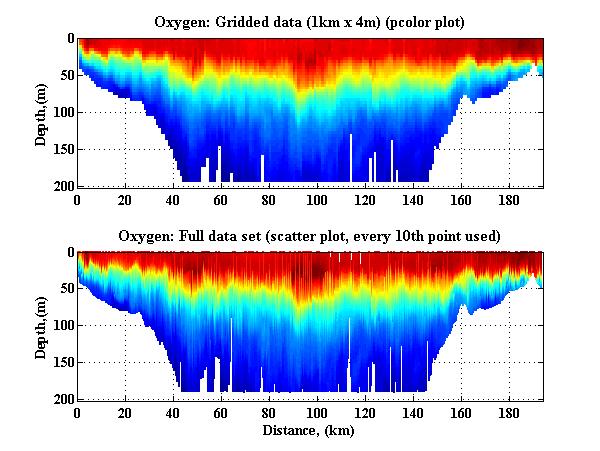 Oxygen: Gridded data (1km x 4m) (pcolor plot)

Depth, (m)

0
50
100
150
200

0 20 40 60 80 100 120 140 160 180

Oxygen: Full data set (scatter plot, every 10th point used)

Depth, (m)

0
50
100
150
200

0 20 40 60 80 100 120 140 160 180

Distance, (km)